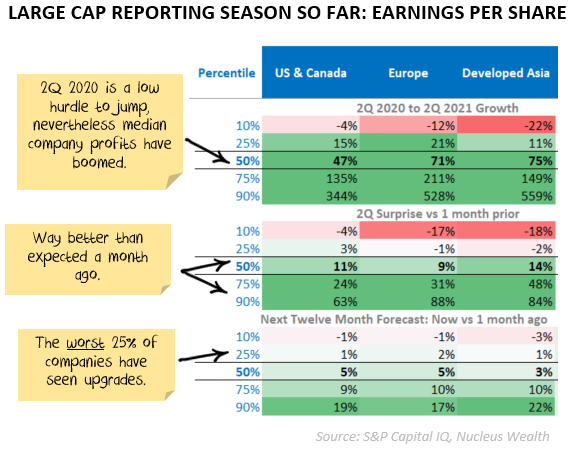 LARGE CAP REPORTING SEASON SO FAR: EARNINGS PER SHARE

2Q 2020 is a low hurdle to jump, nevertheless median company profits have boomed.

Way better than expected a month ago.

The worst 25% of companies have seen upgrades.

| Percentile | US & Canada | Europe | Developed Asia |
|---|---|---|---|
| | 2Q 2020 to 2Q 2021 Growth | | |
| 10% | -4% | -12% | -22% |
| 25% | 15% | 21% | 11% |
| 50% | 47% | 71% | 75% |
| 75% | 135% | 211% | 149% |
| 90% | 344% | 528% | 559% |
| | 2Q Surprise vs 1 month prior | | |
| 10% | -4% | -17% | -18% |
| 25% | 3% | -1% | -2% |
| 50% | 11% | 9% | 14% |
| 75% | 24% | 31% | 48% |
| 90% | 63% | 88% | 84% |
| | Next Twelve Month Forecast: Now vs 1 month ago | | |
| 10% | -1% | -1% | -3% |
| 25% | 1% | 2% | 1% |
| 50% | 5% | 5% | 3% |
| 75% | 9% | 10% | 10% |
| 90% | 19% | 17% | 22% |

Source: S&P Capital IQ, Nucleus Wealth